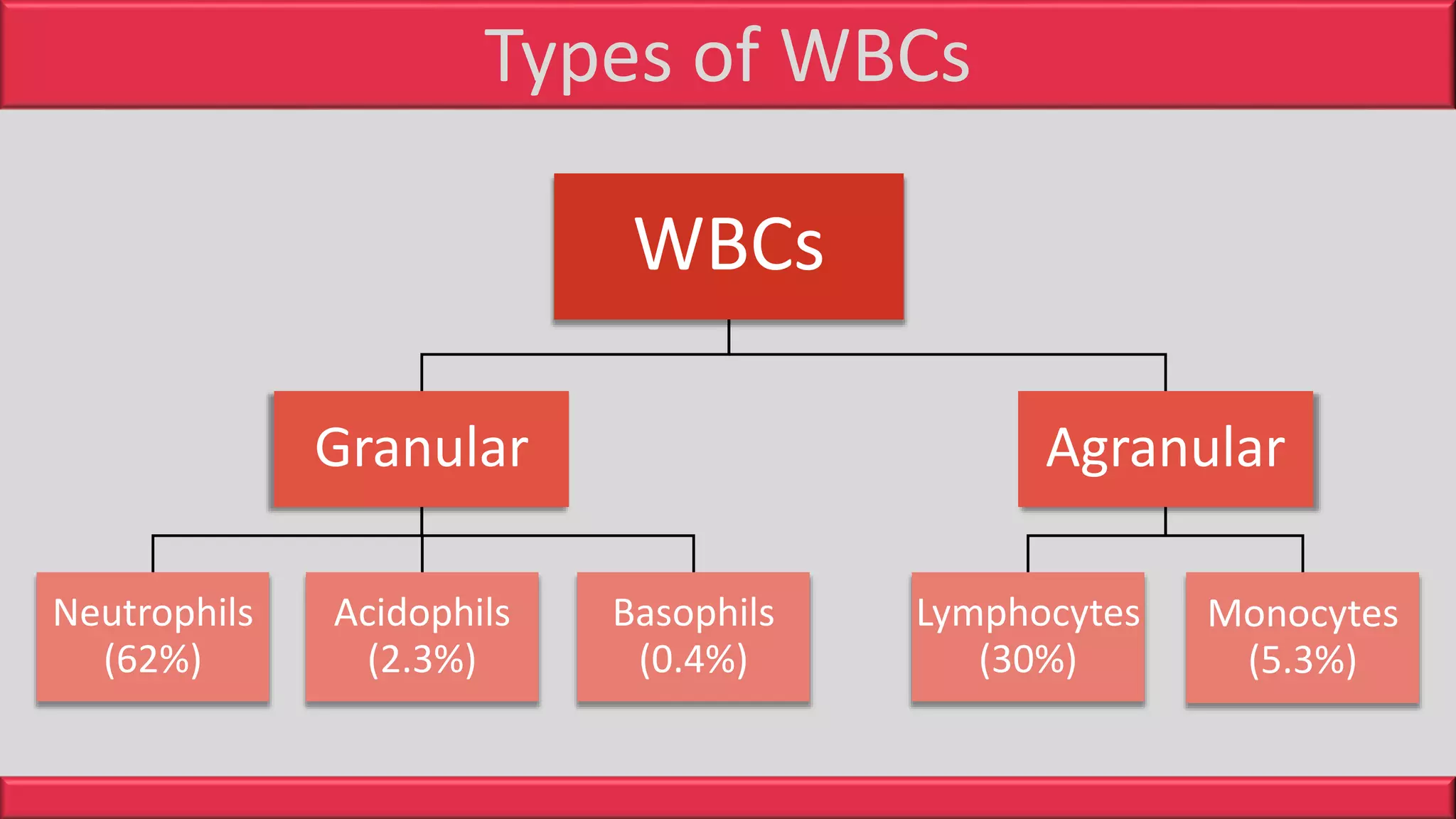 Types of WBCs

WBCs

Granular

Agranular

Neutrophils (62%)

Acidophils (2.3%)

Basophils (0.4%)

Lymphocytes (30%)

Monocytes (5.3%)